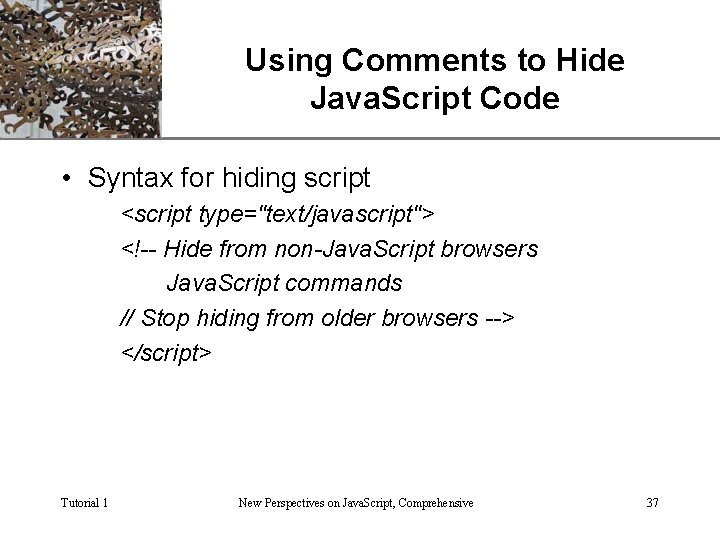 Using Comments to Hide JavaScript Code

• Syntax for hiding script

<script type="text/javascript">

<!-- Hide from non-JavaScript browsers

JavaScript commands

// Stop hiding from older browsers -->

</script>

Tutorial 1

New Perspectives on JavaScript, Comprehensive

37